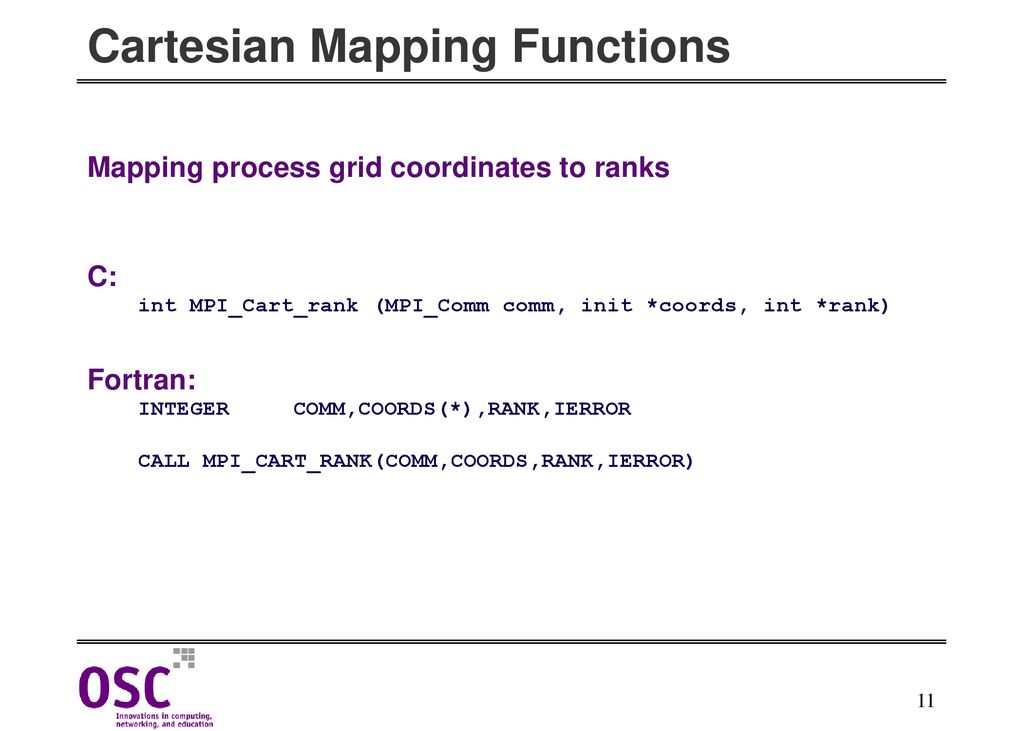 Cartesian Mapping Functions

Mapping process grid coordinates to ranks

C:
int MPI_Cart_rank (MPI_Comm comm, init *coords, int *rank)

Fortran:
INTEGER COMM,COORDS(*),RANK,IERROR

CALL MPI_CART_RANK(COMM,COORDS,RANK,IERROR)

OSC
Innovations in computing, networking, and education

11